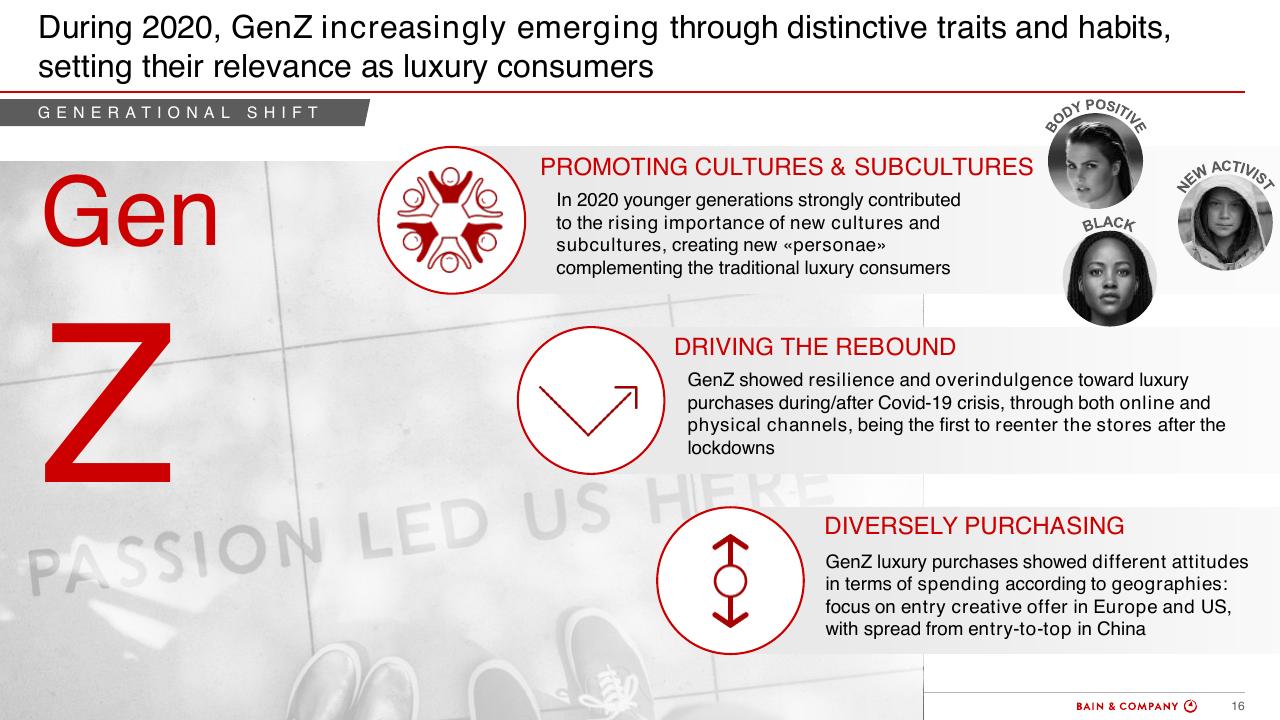 During 2020, GenZ increasingly emerging through distinctive traits and habits, setting their relevance as luxury consumers

GENERATIONAL SHIFT

Gen Z

PASSION LED US HERE

PROMOTING CULTURES & SUBCULTURES
In 2020 younger generations strongly contributed to the rising importance of new cultures and subcultures, creating new «personae» complementing the traditional luxury consumers

BODY POSITIVE
NEW ACTIVIST
BLACK

DRIVING THE REBOUND
GenZ showed resilience and overindulgence toward luxury purchases during/after Covid-19 crisis, through both online and physical channels, being the first to reenter the stores after the lockdowns

DIVERSELY PURCHASING
GenZ luxury purchases showed different attitudes in terms of spending according to geographies: focus on entry creative offer in Europe and US, with spread from entry-to-top in China

BAIN & COMPANY 16